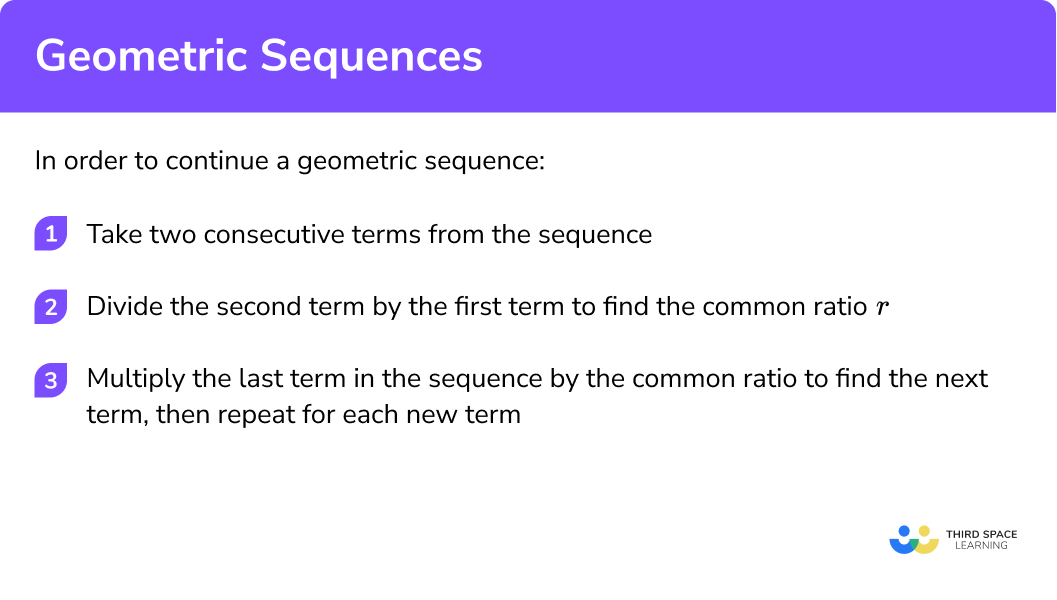 Geometric Sequences

In order to continue a geometric sequence:

1 Take two consecutive terms from the sequence

2 Divide the second term by the first term to find the common ratio $r$

3 Multiply the last term in the sequence by the common ratio to find the next term, then repeat for each new term

THIRD SPACE LEARNING